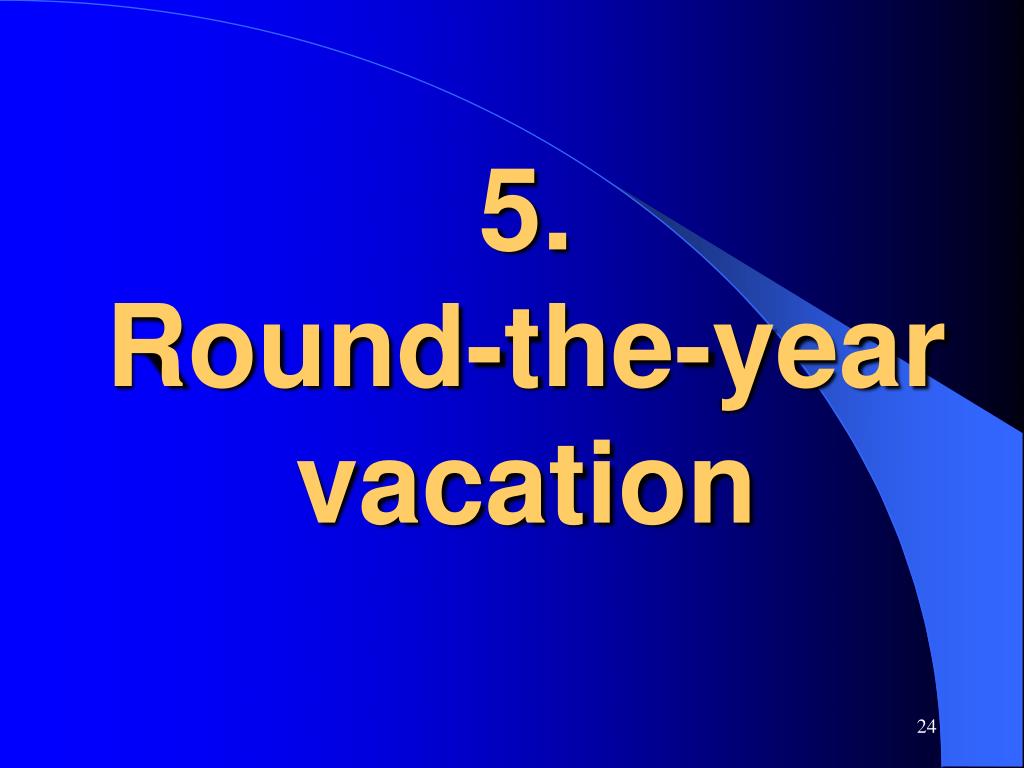 5.
Round-the-year vacation

24